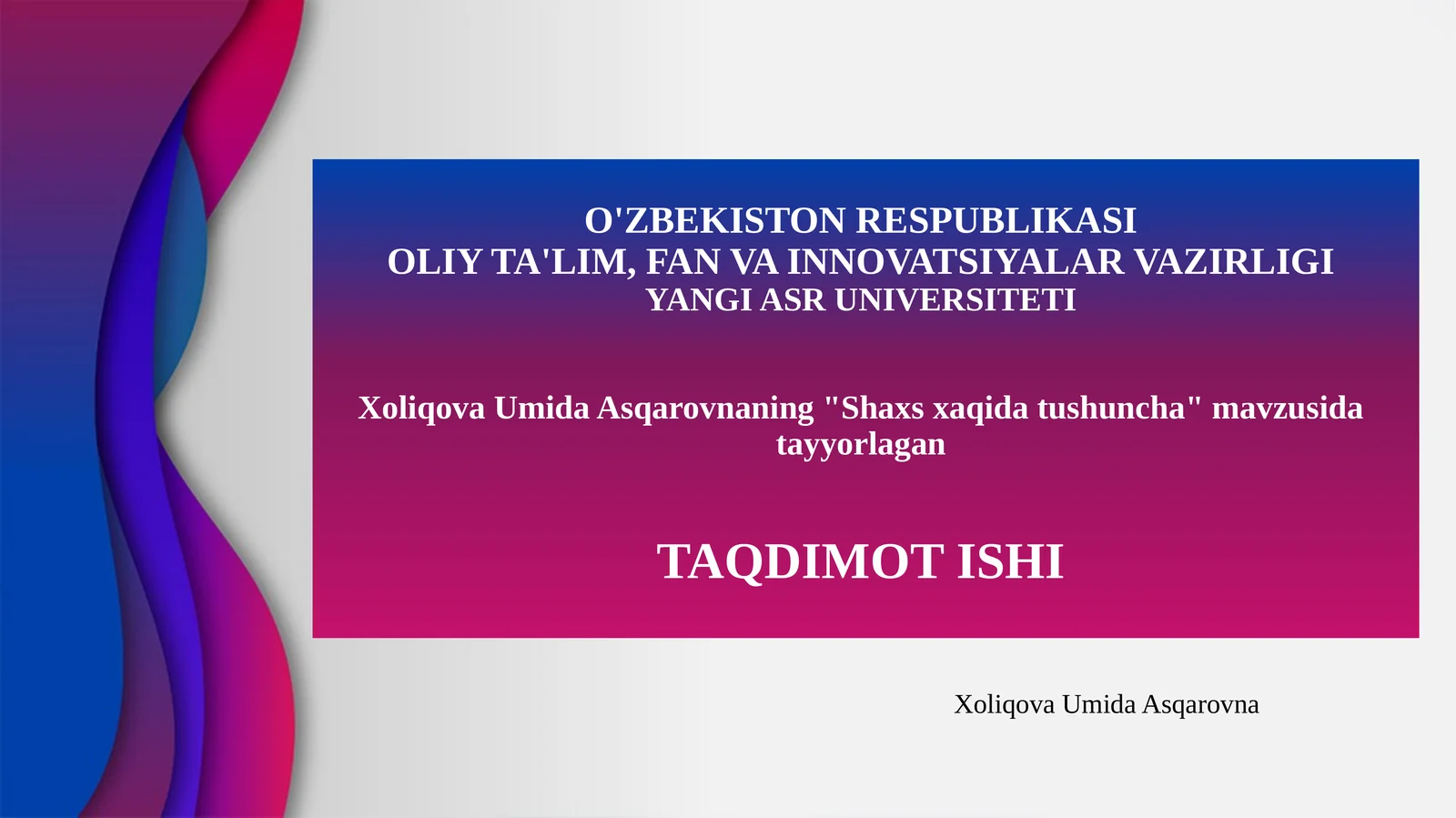 O'ZBEKISTON RESPUBLIKASI
OLIY TA'LIM, FAN VA INNOVATSIYALAR VAZIRLIGI
YANGI ASR UNIVERSITETI

Xoliqova Umida Asqarovnaning "Shaxs xaqida tushuncha" mavzusida tayyorlagan

TAQDIMOT ISHI

Xoliqova Umida Asqarovna